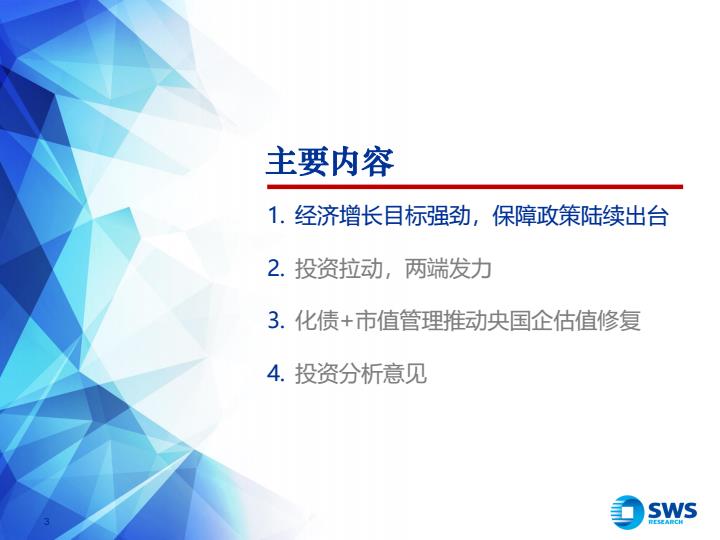 主要内容

1. 经济增长目标强劲，保障政策陆续出台

2. 投资拉动，两端发力

3. 化债+市值管理推动央国企估值修复

4. 投资分析意见

3

SWS RESEARCH